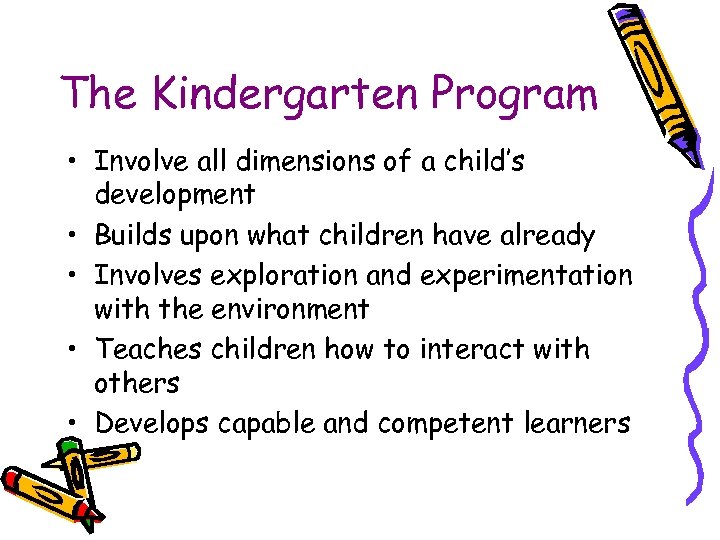 The Kindergarten Program

• Involve all dimensions of a child's development
• Builds upon what children have already
• Involves exploration and experimentation with the environment
• Teaches children how to interact with others
• Develops capable and competent learners